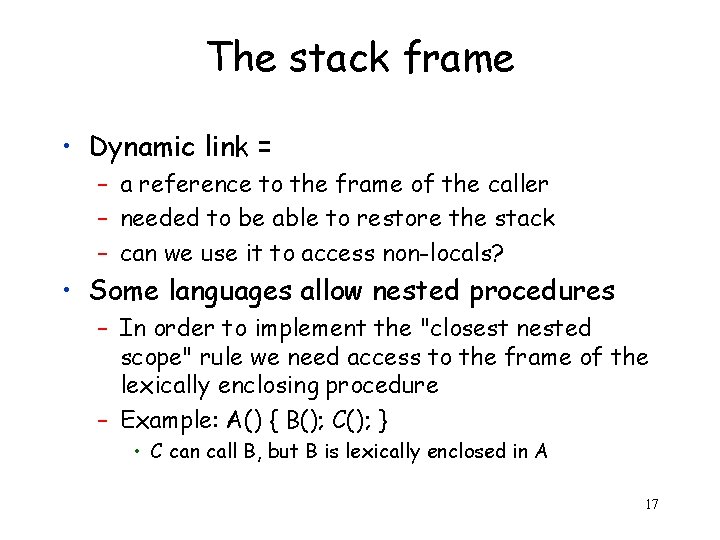 The stack frame

• Dynamic link =
  – a reference to the frame of the caller
  – needed to be able to restore the stack
  – can we use it to access non-locals?
• Some languages allow nested procedures
  – In order to implement the "closest nested scope" rule we need access to the frame of the lexically enclosing procedure
  – Example: A() { B(); C(); }
    • C can call B, but B is lexically enclosed in A

17